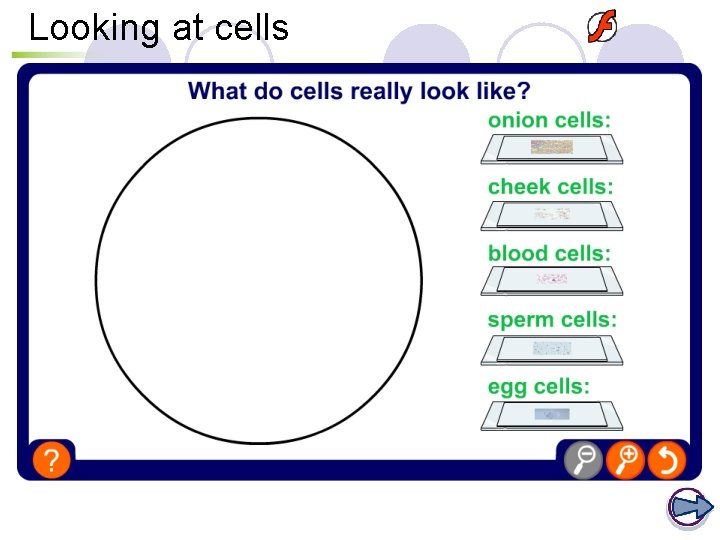 Looking at cells

What do cells really look like?

onion cells:

cheek cells:

blood cells:

sperm cells:

egg cells:

?